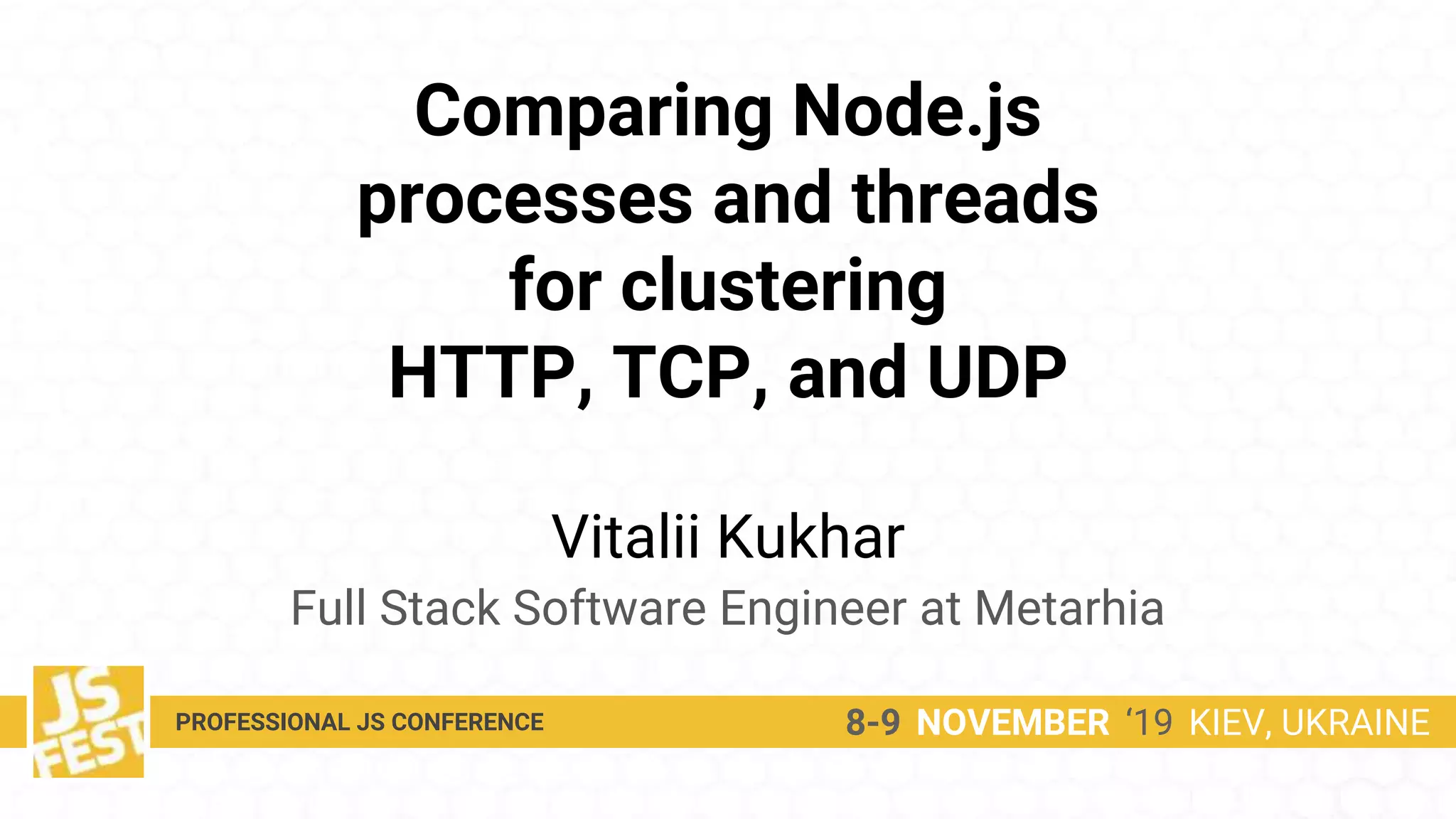 Comparing Node.js processes and threads for clustering HTTP, TCP, and UDP

Vitalii Kukhar

Full Stack Software Engineer at Metarhia

JS FEST

PROFESSIONAL JS CONFERENCE

8-9 NOVEMBER ‘19 KIEV, UKRAINE